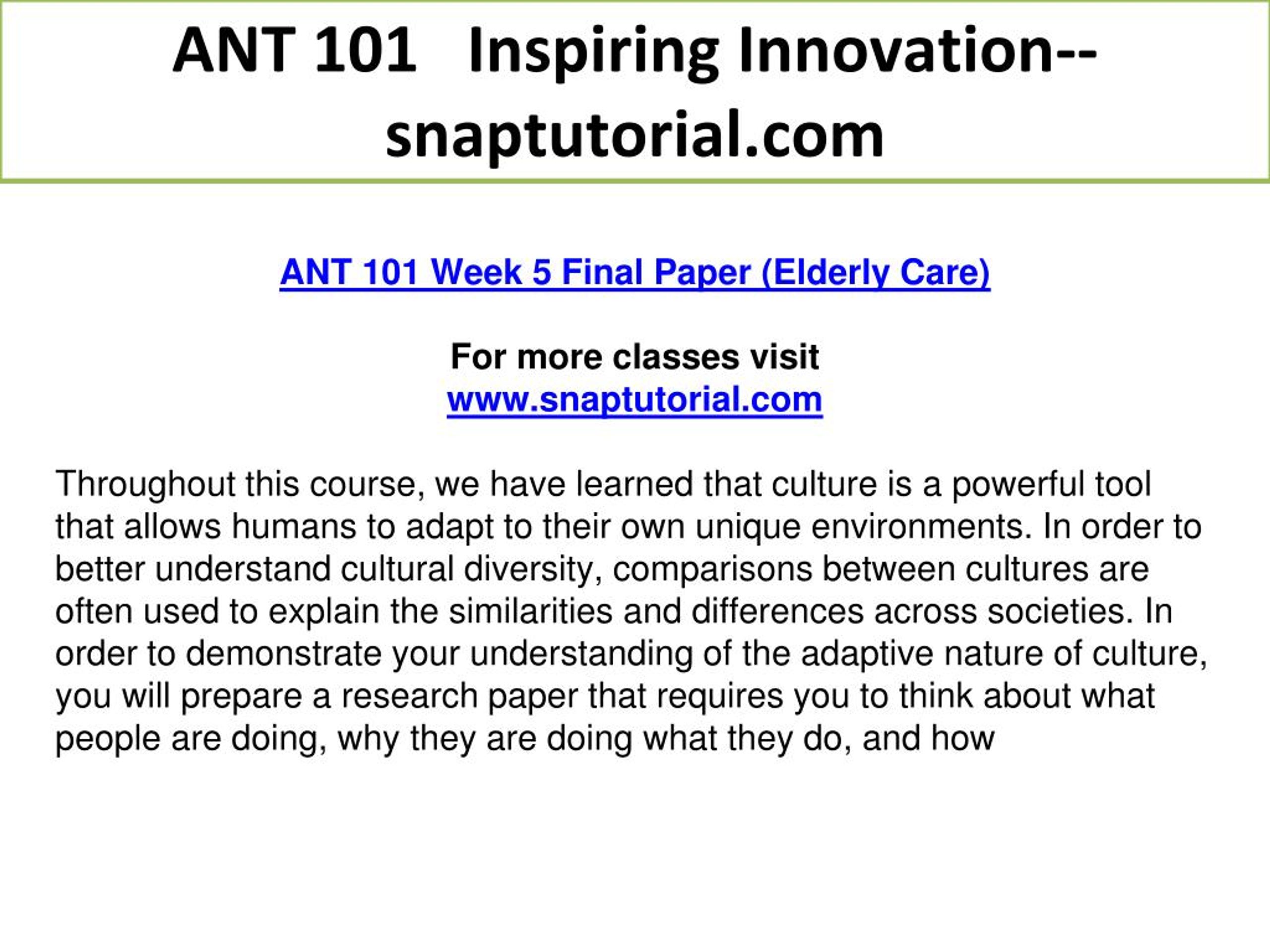 ANT 101 Inspiring Innovation--snaptutorial.com

ANT 101 Week 5 Final Paper (Elderly Care)

For more classes visit
www.snaptutorial.com

Throughout this course, we have learned that culture is a powerful tool that allows humans to adapt to their own unique environments. In order to better understand cultural diversity, comparisons between cultures are often used to explain the similarities and differences across societies. In order to demonstrate your understanding of the adaptive nature of culture, you will prepare a research paper that requires you to think about what people are doing, why they are doing what they do, and how